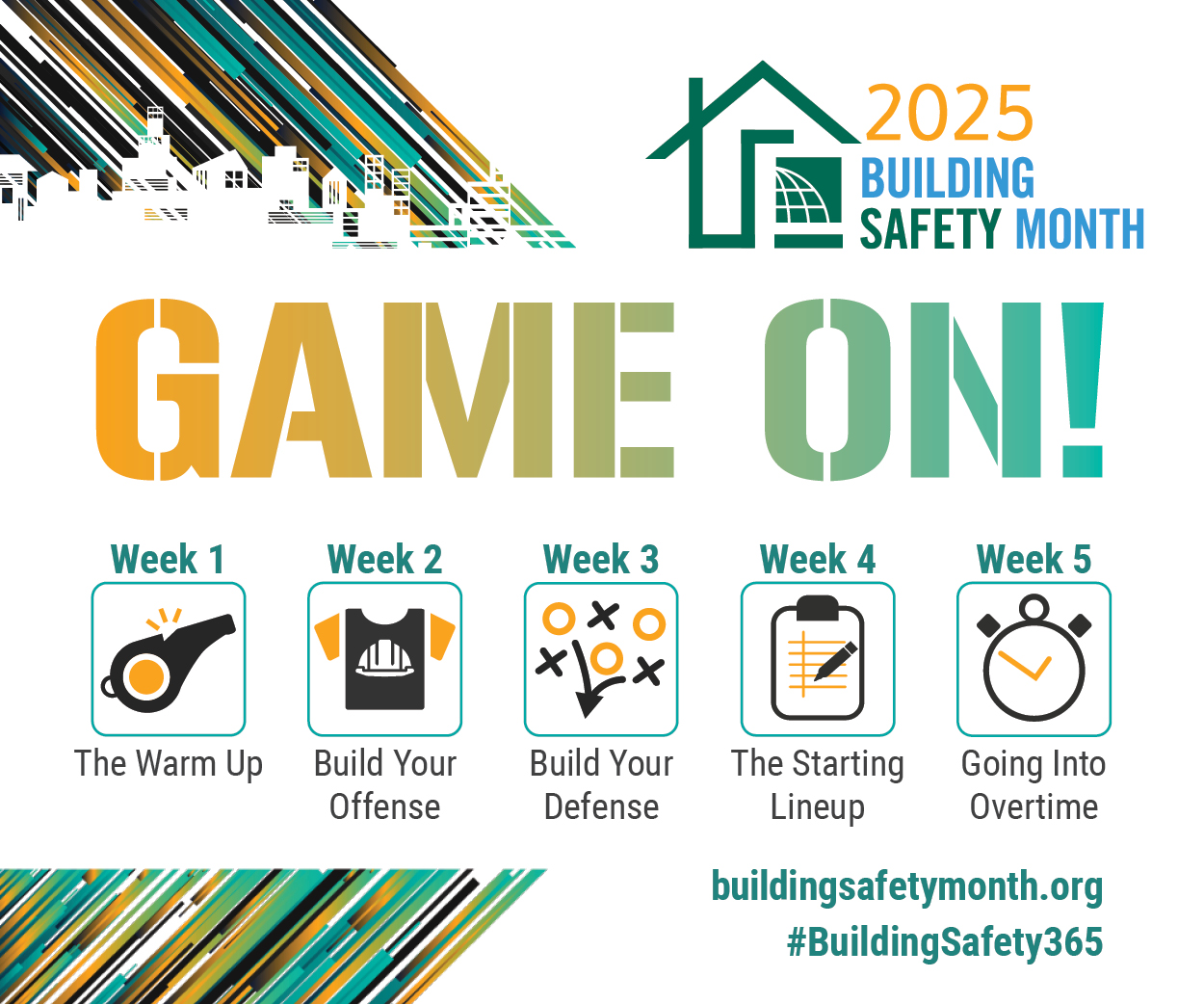 2025
BUILDING
SAFETY MONTH

GAME ON!

Week 1
The Warm Up

Week 2
Build Your Offense

Week 3
Build Your Defense

Week 4
The Starting Lineup

Week 5
Going Into Overtime

buildingsafetymonth.org
#BuildingSafety365